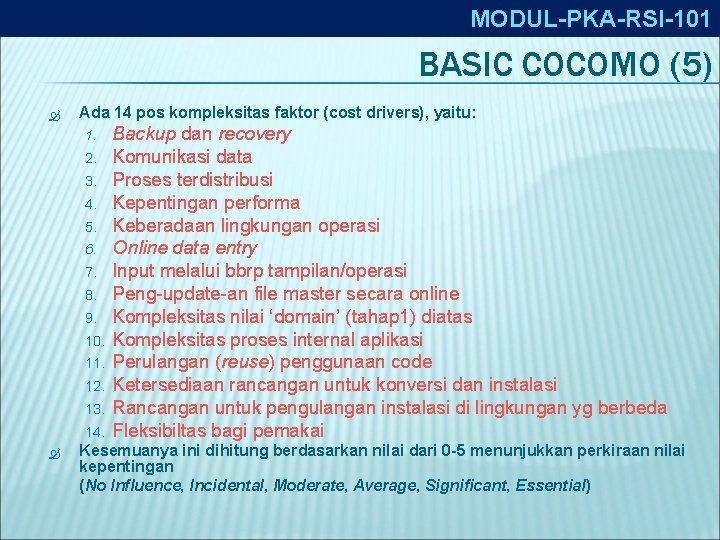 MODUL-PKA-RSI-101

BASIC COCOMO (5)

Ada 14 pos kompleksitas faktor (cost drivers), yaitu:
1. Backup dan recovery
2. Komunikasi data
3. Proses terdistribusi
4. Kepentingan performa
5. Keberadaan lingkungan operasi
6. Online data entry
7. Input melalui bbrp tampilan/operasi
8. Peng-update-an file master secara online
9. Kompleksitas nilai ‘domain’ (tahap1) diatas
10. Kompleksitas proses internal aplikasi
11. Perulangan (reuse) penggunaan code
12. Ketersediaan rancangan untuk konversi dan instalasi
13. Rancangan untuk pengulangan instalasi di lingkungan yg berbeda
14. Fleksibiltas bagi pemakai

Kesemuanya ini dihitung berdasarkan nilai dari 0-5 menunjukkan perkiraan nilai kepentingan
(No Influence, Incidental, Moderate, Average, Significant, Essential)